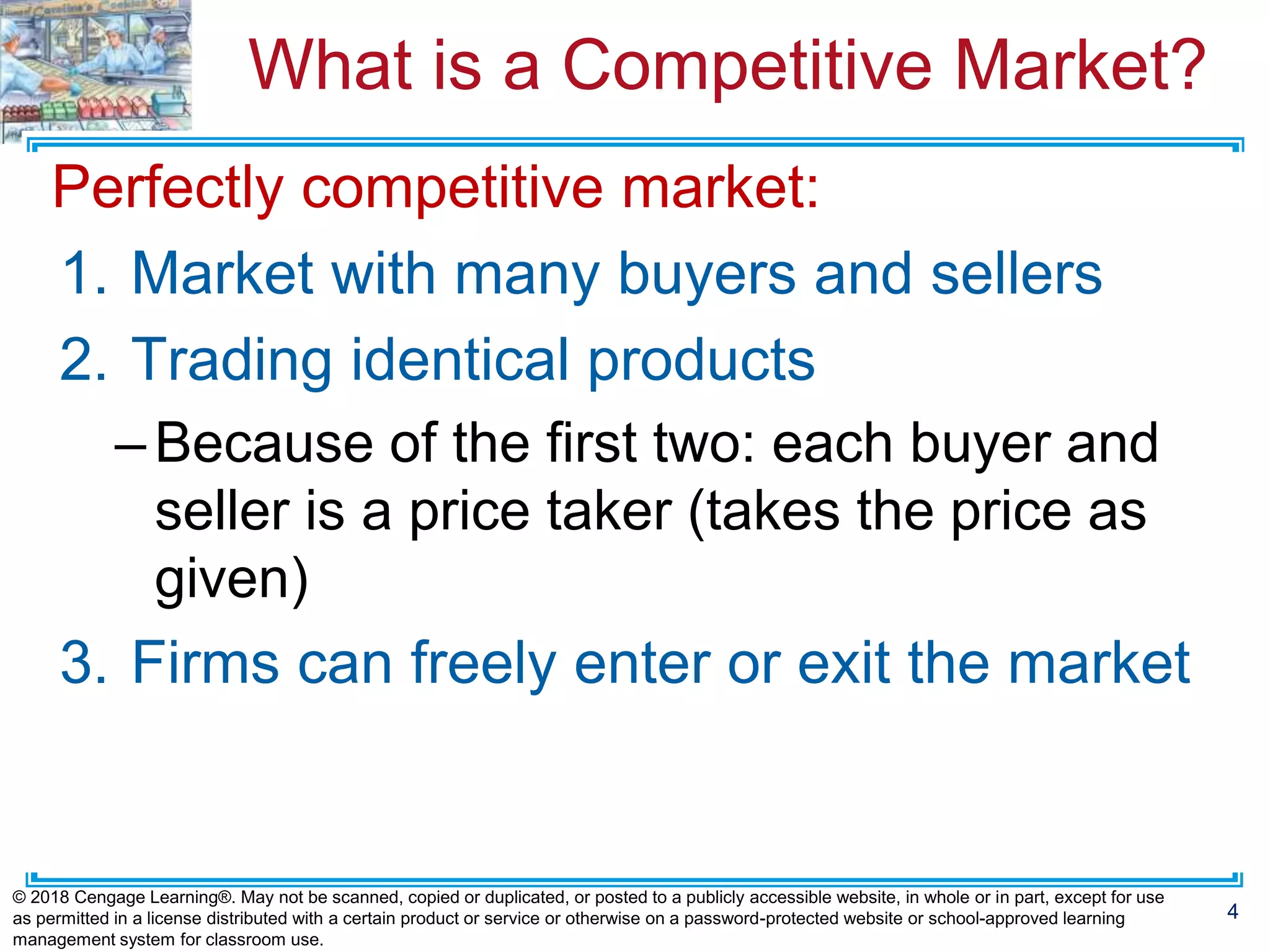 What is a Competitive Market?

Perfectly competitive market:

1. Market with many buyers and sellers

2. Trading identical products

– Because of the first two: each buyer and seller is a price taker (takes the price as given)

3. Firms can freely enter or exit the market

© 2018 Cengage Learning®. May not be scanned, copied or duplicated, or posted to a publicly accessible website, in whole or in part, except for use as permitted in a license distributed with a certain product or service or otherwise on a password-protected website or school-approved learning management system for classroom use.

4